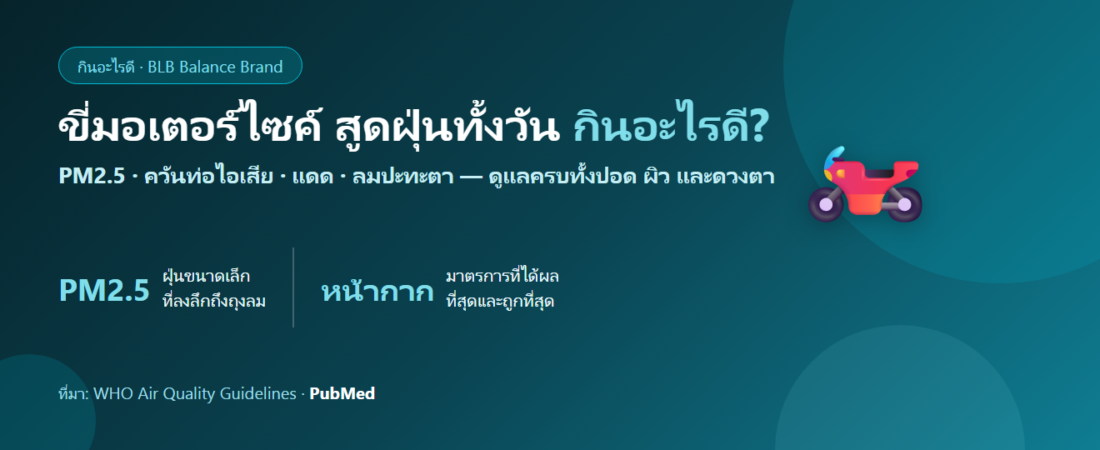 กินอะไรดี · BLB Balance Brand

ขี่มอเตอร์ไซค์ สูดฝุ่นทั้งวัน กินอะไรดี?

PM2.5 · ควันท่อไอเสีย · แดด · ลมปะทะตา — ดูแลครบทั้งปอด ผิว และดวงตา

PM2.5 ฝุ่นขนาดเล็ก ที่ลงลึกถึงถุงลม

หน้ากาก มาตรการที่ได้ผล ที่สุดและถูกที่สุด

ที่มา: WHO Air Quality Guidelines · PubMed